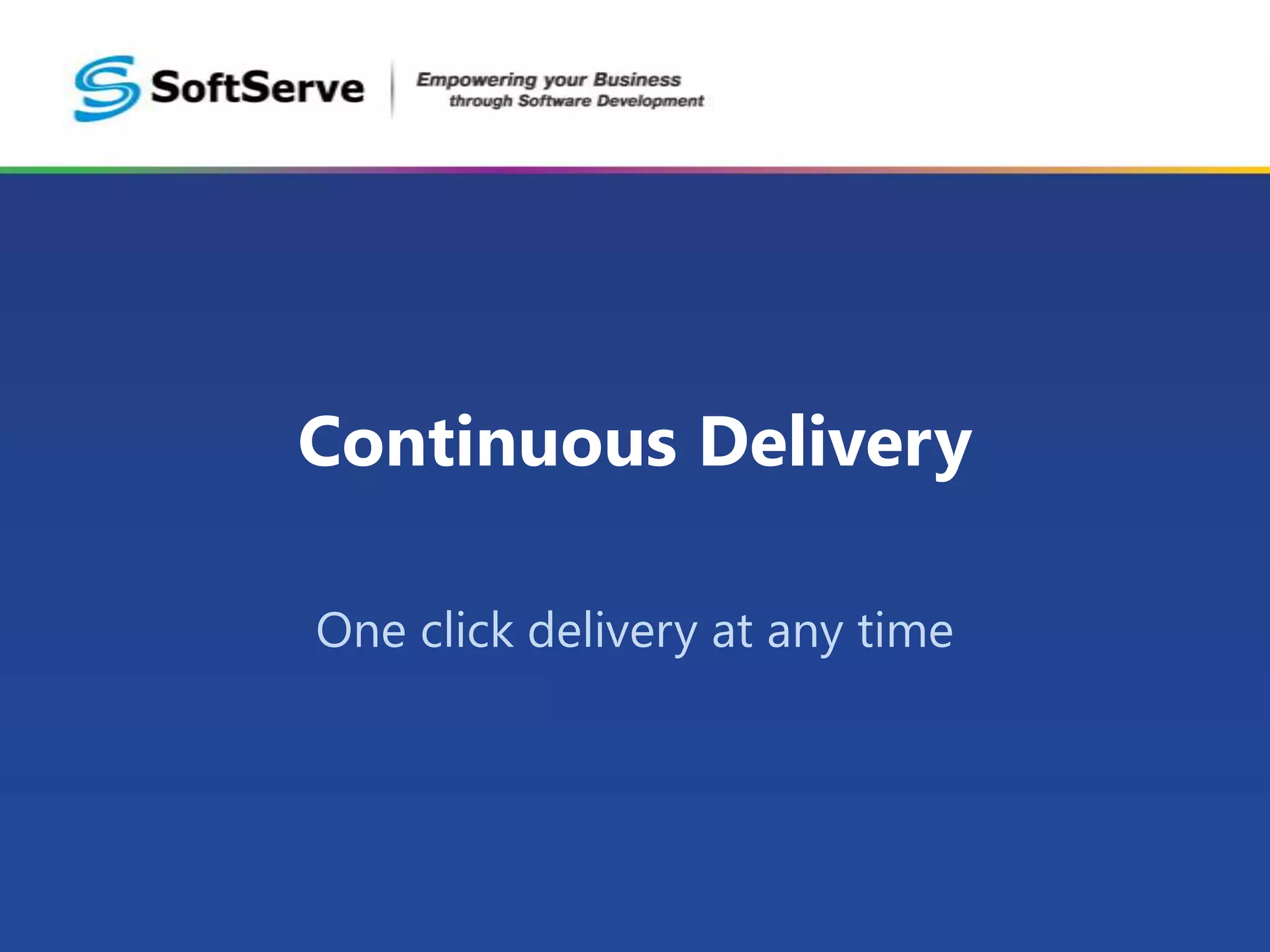 SoftServe

Empowering your Business through Software Development

Continuous Delivery

One click delivery at any time